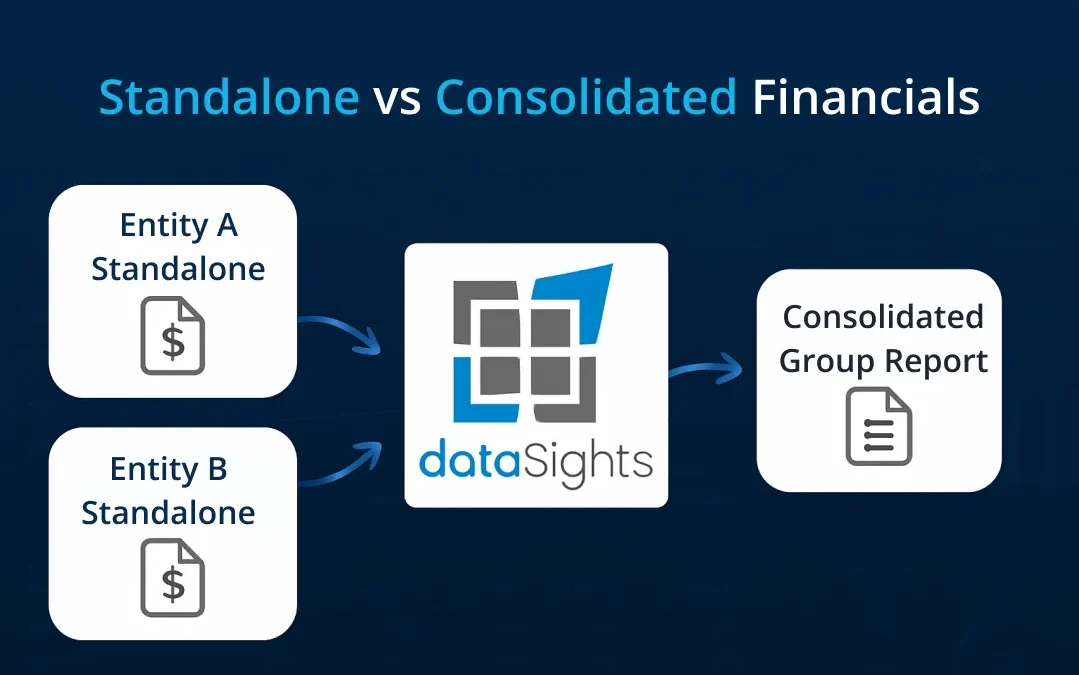 Standalone vs Consolidated Financials

Entity A Standalone

$

Entity B Standalone

$

dataSights

Consolidated Group Report